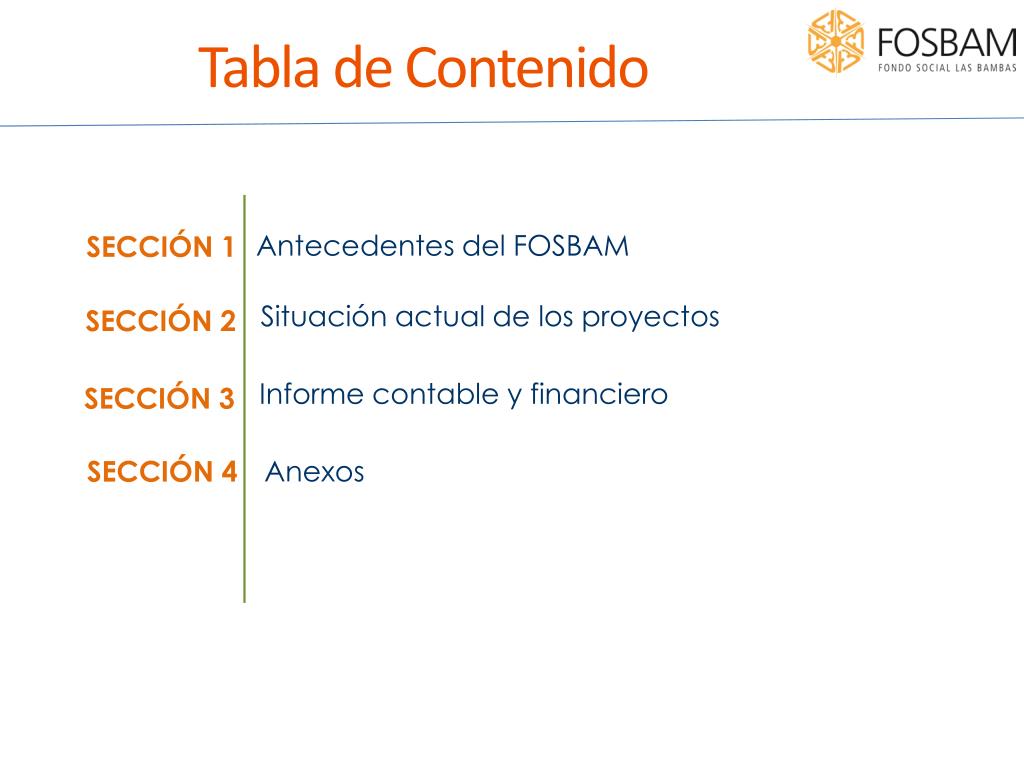 Tabla de Contenido

FOSBAM
FONDO SOCIAL LAS BAMBAS

SECCIÓN 1 Antecedentes del FOSBAM

SECCIÓN 2 Situación actual de los proyectos

SECCIÓN 3 Informe contable y financiero

SECCIÓN 4 Anexos